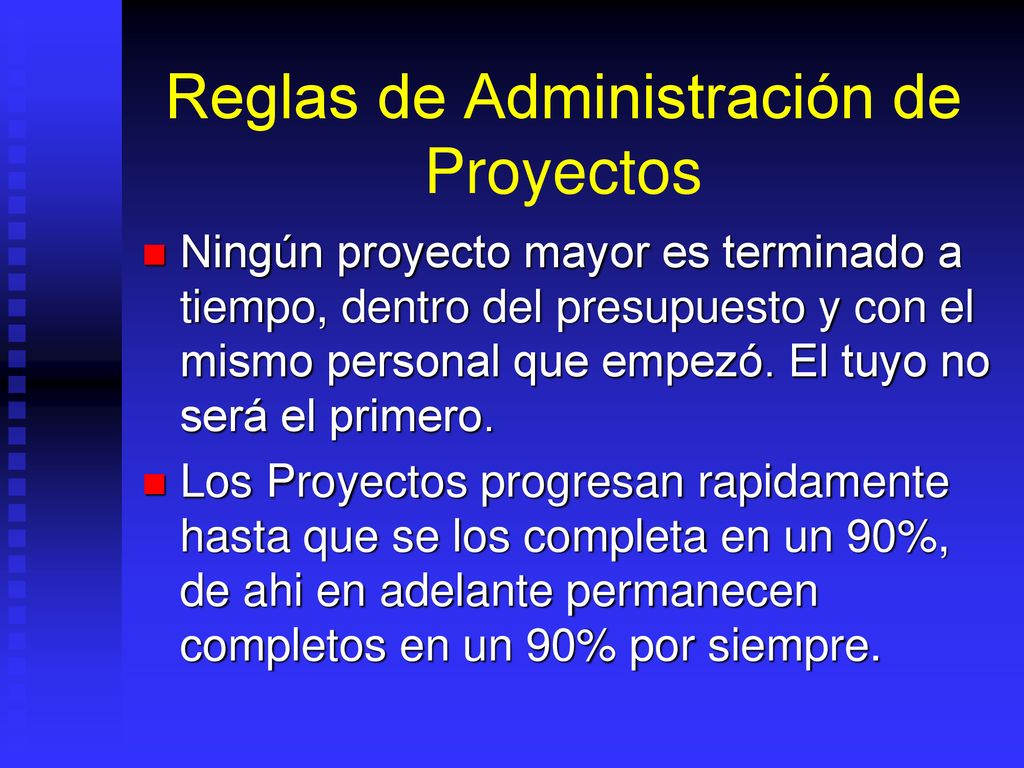 Reglas de Administración de Proyectos

Ningún proyecto mayor es terminado a tiempo, dentro del presupuesto y con el mismo personal que empezó. El tuyo no será el primero.

Los Proyectos progresan rapidamente hasta que se los completa en un 90%, de ahi en adelante permanecen completos en un 90% por siempre.